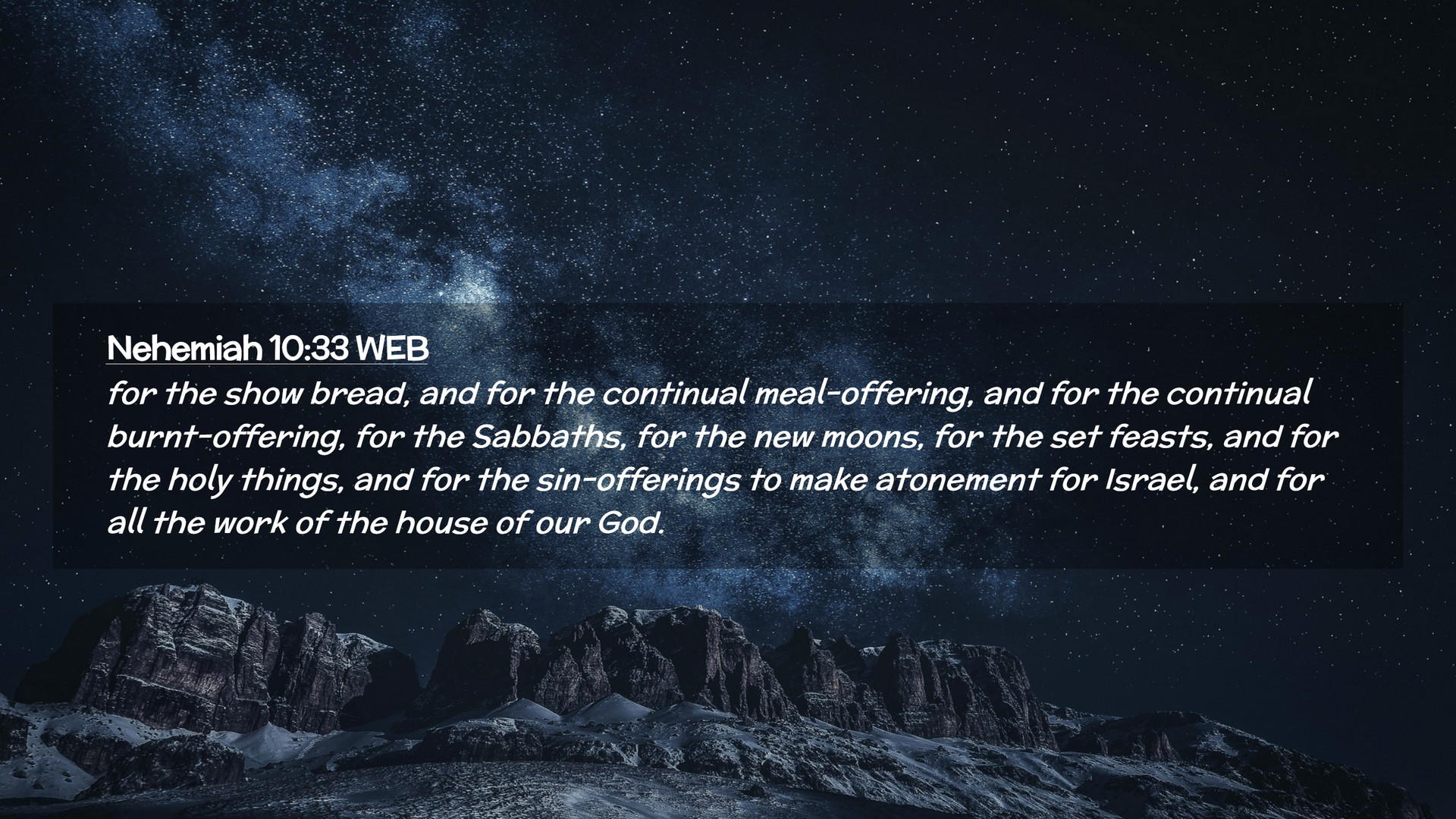 Nehemiah 10:33 WEB

for the show bread, and for the continual meal-offering, and for the continual burnt-offering, for the Sabbaths, for the new moons, for the set feasts, and for the holy things, and for the sin-offerings to make atonement for Israel, and for all the work of the house of our God.